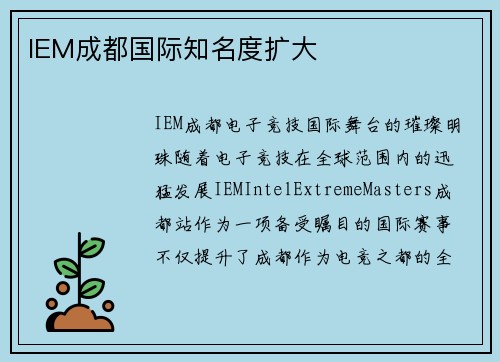 IEM成都国际知名度扩大

IEM成都电子竞技国际舞台的璀璨明珠随着电子竞技在全球范围内的迅猛发展IEMIntelExtremeMasters成都站作为一项备受瞩目的国际赛事不仅提升了成都作为电竞之都的全